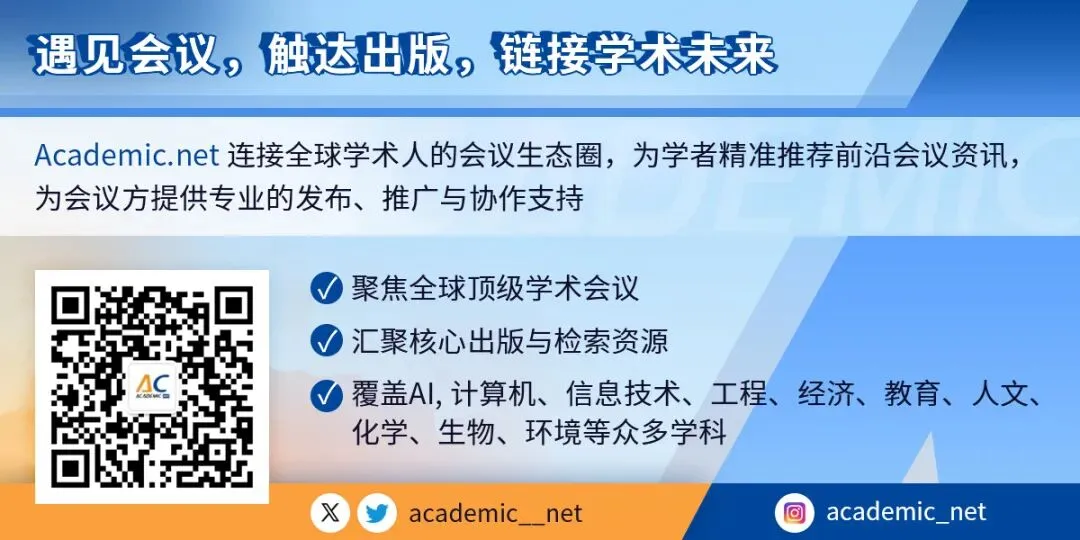 遇见会议，触达出版，链接学术未来

Academic.net 连接全球学术人的会议生态圈，为学者精准推荐前沿会议资讯，为会议方提供专业的发布、推广与协作支持

AC
ACADEMIC

聚焦全球顶级学术会议

汇聚核心出版与检索资源

覆盖AI, 计算机、信息技术、工程、经济、教育、人文、化学、生物、环境等众多学科

academic__net

academic_net